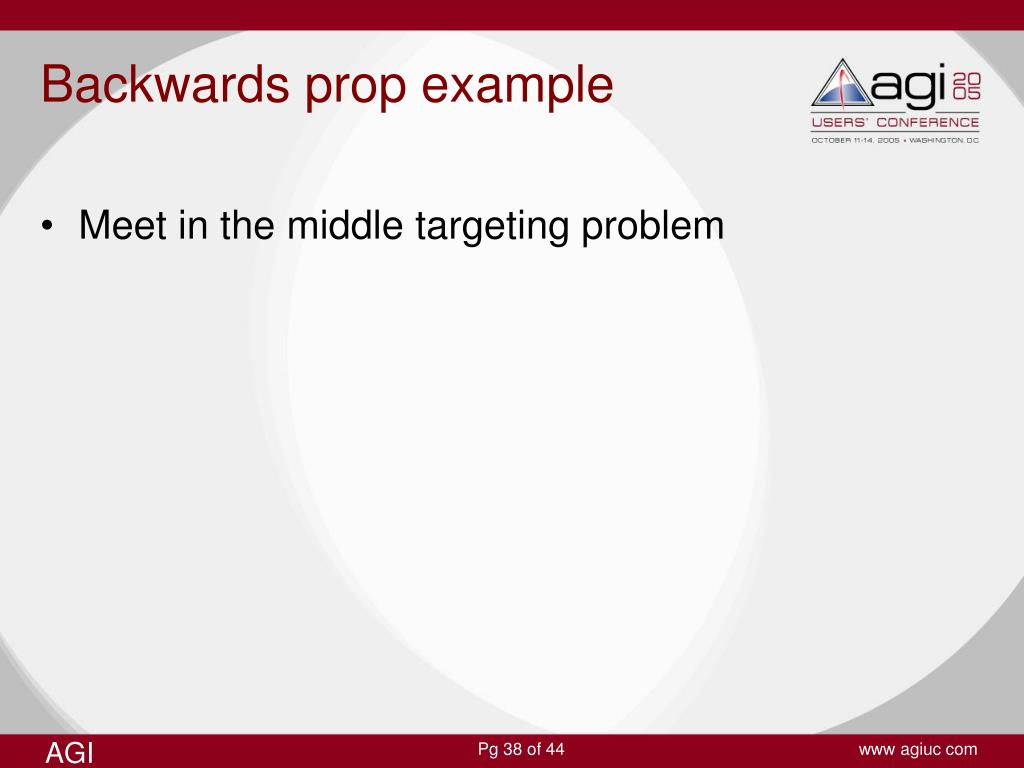 Backwards prop example

agi 20 05
USERS' CONFERENCE
OCTOBER 11-14, 2005 • WASHINGTON, D.C.

• Meet in the middle targeting problem

AGI

Pg 38 of 44

www agiuc com